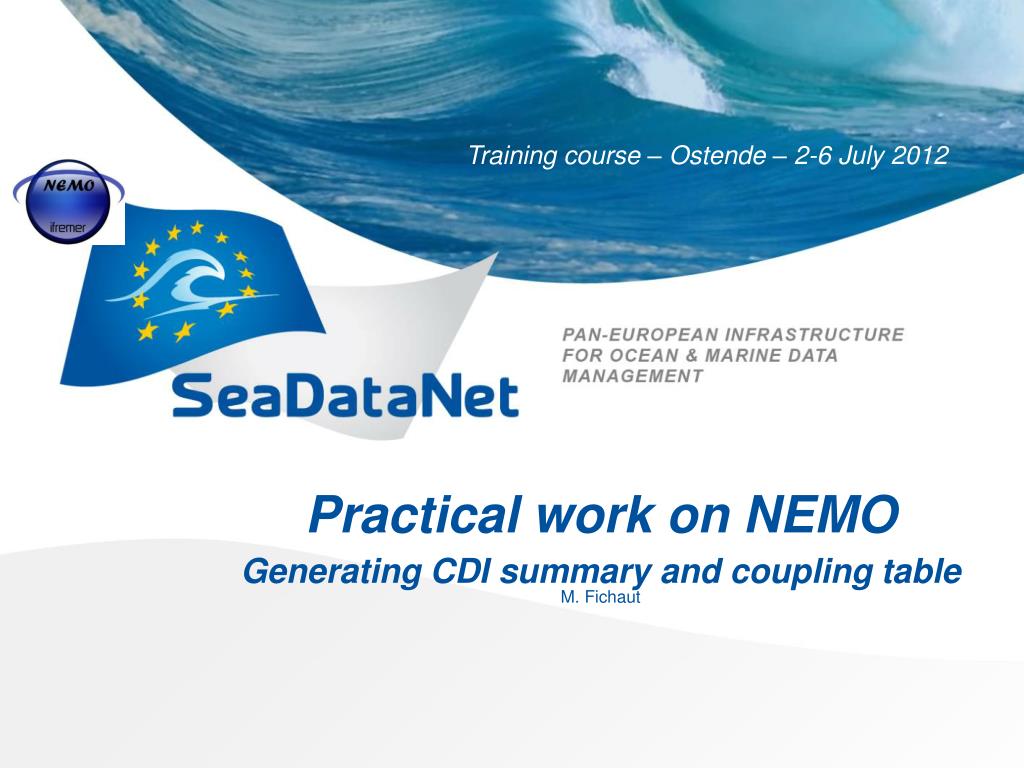 Training course – Ostende – 2-6 July 2012

NEMO

ifremer

SeaDataNet

PAN-EUROPEAN INFRASTRUCTURE FOR OCEAN & MARINE DATA MANAGEMENT

Practical work on NEMO

Generating CDI summary and coupling table

M. Fichaut